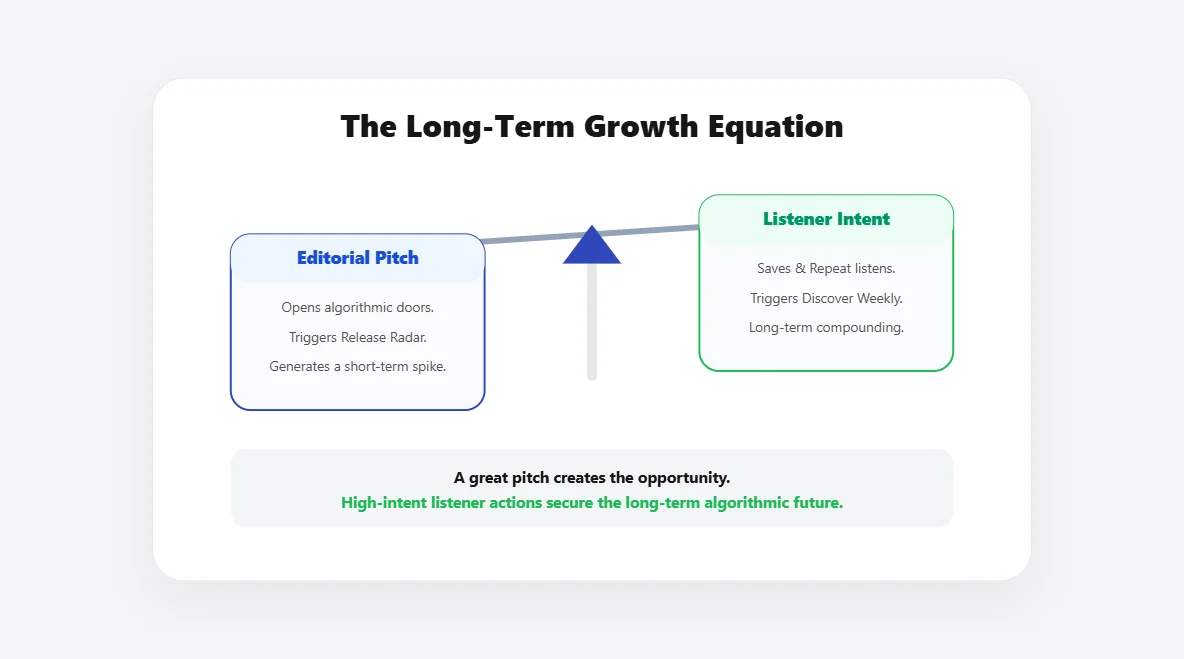 The Long-Term Growth Equation

Editorial Pitch

Opens algorithmic doors.

Triggers Release Radar.

Generates a short-term spike.

Listener Intent

Saves & Repeat listens.

Triggers Discover Weekly.

Long-term compounding.

A great pitch creates the opportunity.
High-intent listener actions secure the long-term algorithmic future.